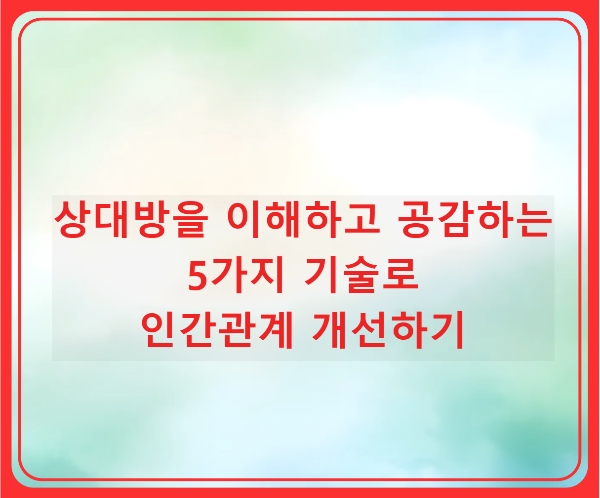 상대방을 이해하고 공감하는
5가지 기술로
인간관계 개선하기